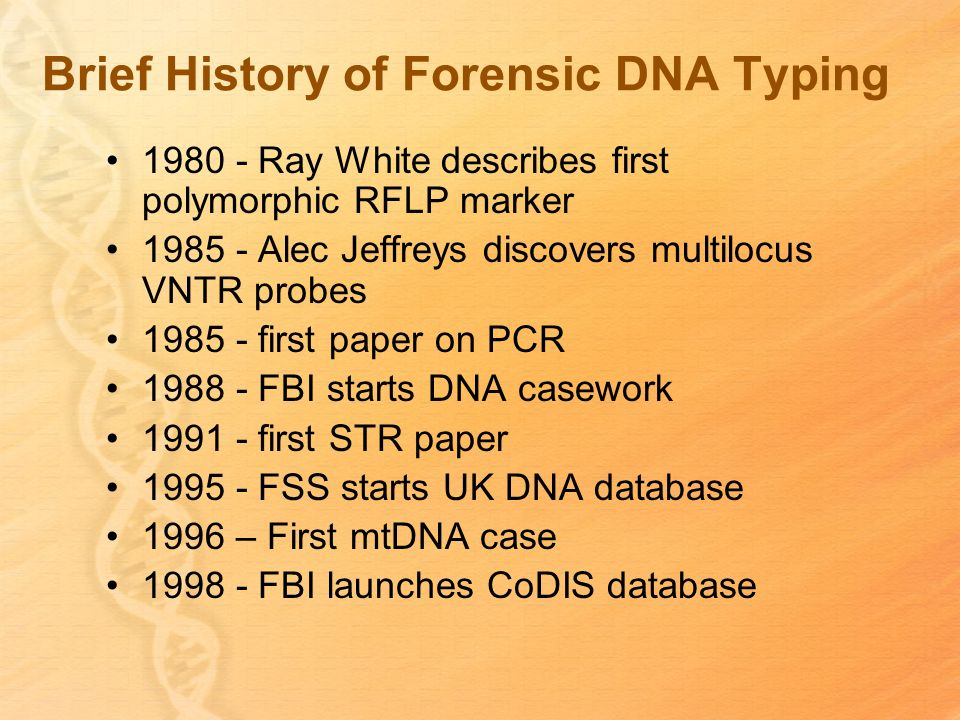 Brief History of Forensic DNA Typing

• 1980 - Ray White describes first polymorphic RFLP marker
• 1985 - Alec Jeffreys discovers multilocus VNTR probes
• 1985 - first paper on PCR
• 1988 - FBI starts DNA casework
• 1991 - first STR paper
• 1995 - FSS starts UK DNA database
• 1996 – First mtDNA case
• 1998 - FBI launches CoDIS database